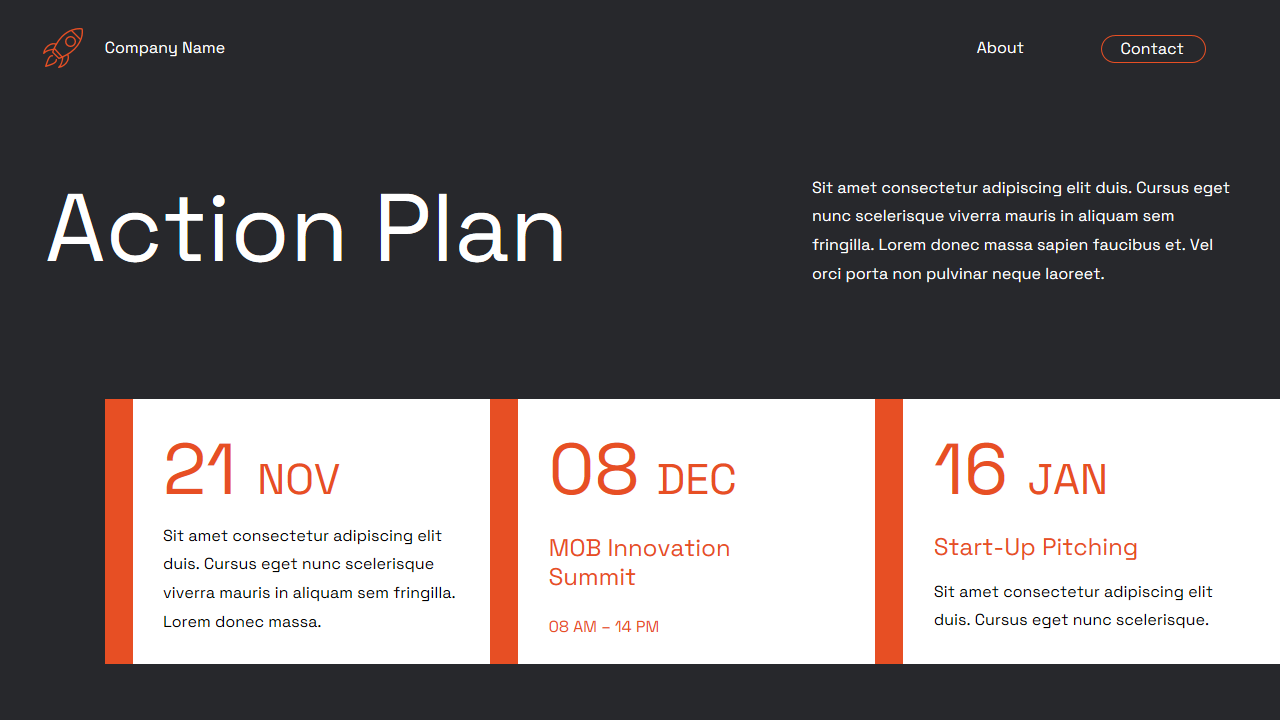 Company Name

About

Contact

Action Plan

Sit amet consectetur adipiscing elit duis. Cursus eget nunc scelerisque viverra mauris in aliquam sem fringilla. Lorem donec massa sapien faucibus et. Vel orci porta non pulvinar neque laoreet.

21 NOV

Sit amet consectetur adipiscing elit duis. Cursus eget nunc scelerisque viverra mauris in aliquam sem fringilla. Lorem donec massa.

08 DEC

MOB Innovation Summit

08 AM – 14 PM

16 JAN

Start-Up Pitching

Sit amet consectetur adipiscing elit duis. Cursus eget nunc scelerisque.